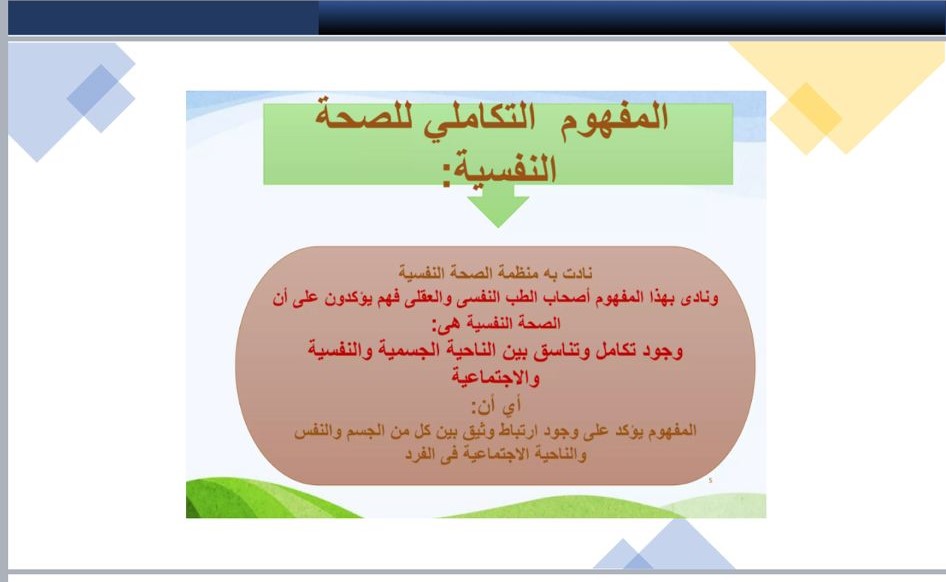 المفهوم التكاملي للصحة النفسية:

نادت به منظمة الصحة النفسية
ونادى بهذا المفهوم أصحاب الطب النفسى والعقلى فهم يؤكدون على أن الصحة النفسية هى:
وجود تكامل وتناسق بين الناحية الجسمية والنفسية والاجتماعية
أي أن:
المفهوم يؤكد على وجود ارتباط وثيق بين كل من الجسم والنفس والناحية الاجتماعية فى الفرد

5